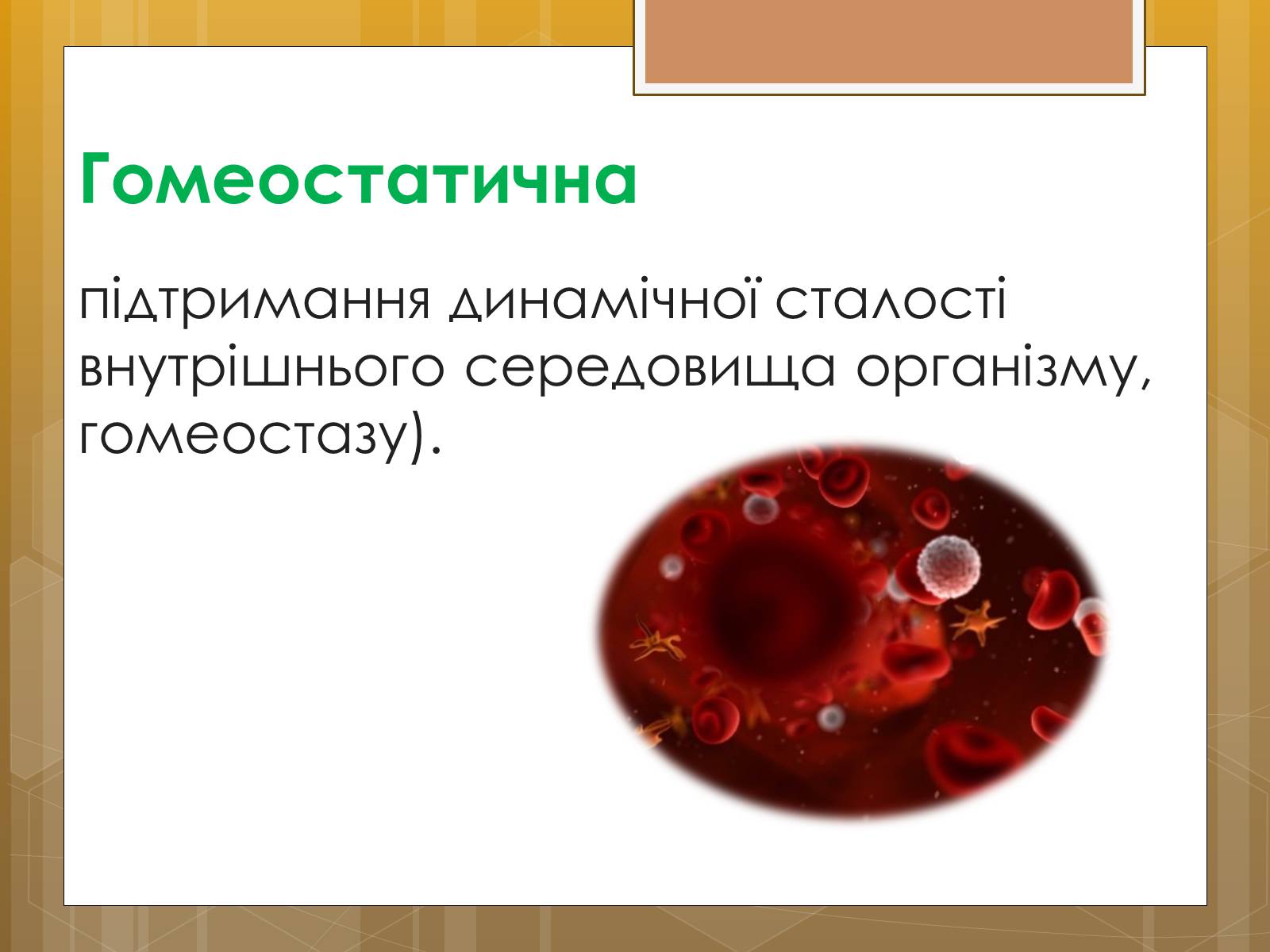 Гомеостатична

підтримання динамічної сталості внутрішнього середовища організму, гомеостазу).